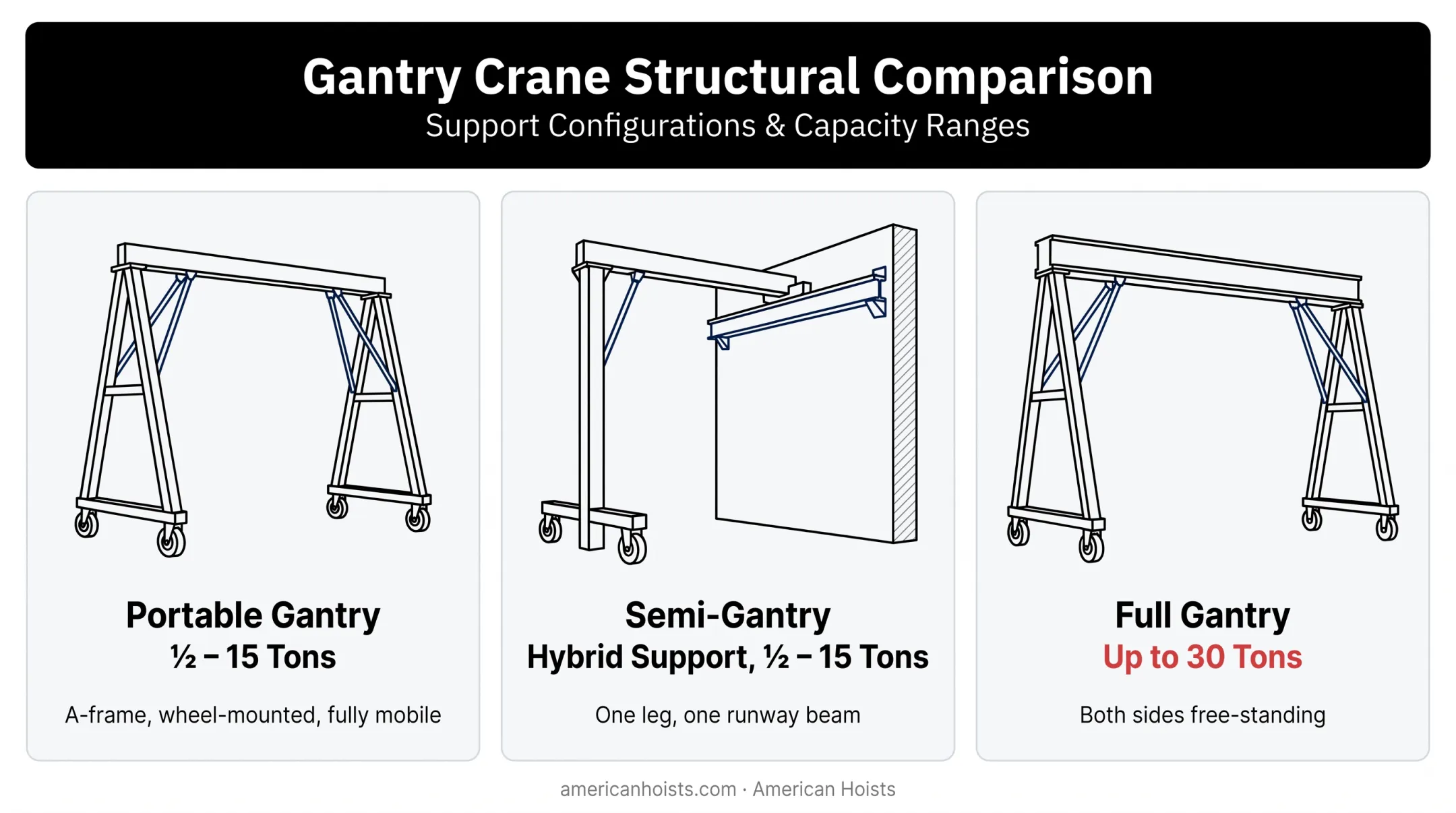 Gantry Crane Structural Comparison
Support Configurations & Capacity Ranges

Portable Gantry
½ – 15 Tons

A-frame, wheel-mounted, fully mobile

Semi-Gantry
Hybrid Support, ½ – 15 Tons

One leg, one runway beam

Full Gantry
Up to 30 Tons

Both sides free-standing

americanhoists.com · American Hoists